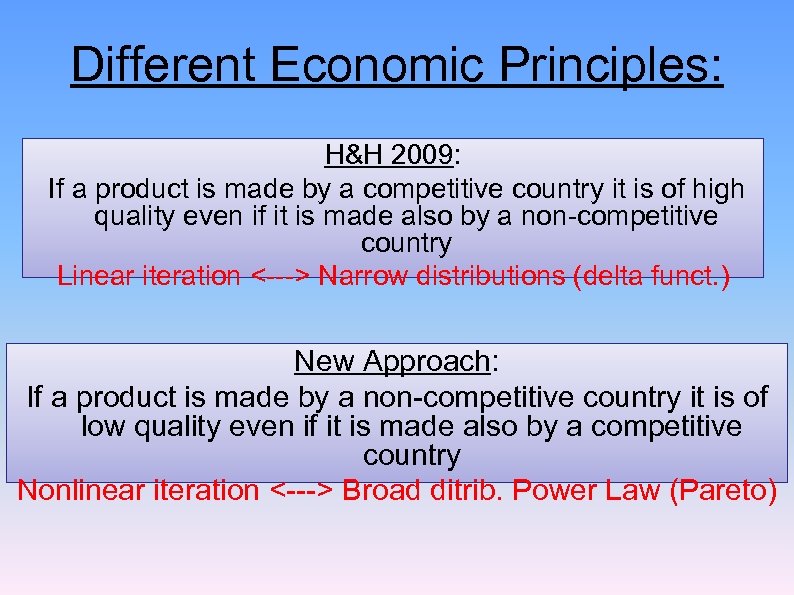 Different Economic Principles:

H&H 2009:
If a product is made by a competitive country it is of high quality even if it is made also by a non-competitive country
Linear iteration <---> Narrow distributions (delta funct.)

New Approach:
If a product is made by a non-competitive country it is of low quality even if it is made also by a competitive country
Nonlinear iteration <---> Broad ditrib. Power Law (Pareto)